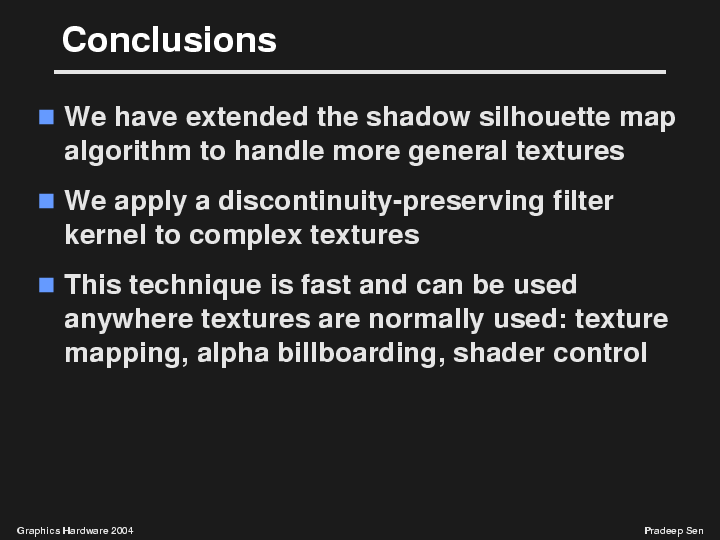 Conclusions

We have extended the shadow silhouette map algorithm to handle more general textures

We apply a discontinuity-preserving filter kernel to complex textures

This technique is fast and can be used anywhere textures are normally used: texture mapping, alpha billboarding, shader control

Graphics Hardware 2004

Pradeep Sen